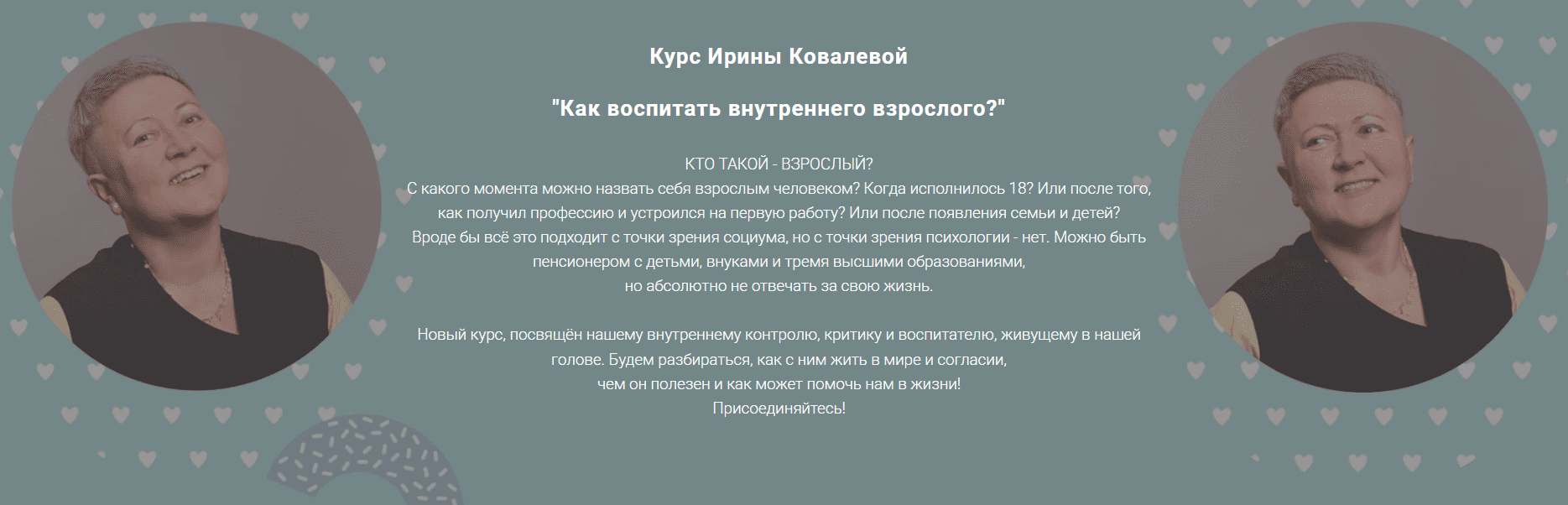 Курс Ирины Ковалевой

"Как воспитать внутреннего взрослого?"

КТО ТАКОЙ - ВЗРОСЛЫЙ?
С какого момента можно назвать себя взрослым человеком? Когда исполнилось 18? Или после того, как получил профессию и устроился на первую работу? Или после появления семьи и детей?
Вроде бы всё это подходит с точки зрения социума, но с точки зрения психологии - нет. Можно быть пенсионером с детьми, внуками и тремя высшими образованиями,
но абсолютно не отвечать за свою жизнь.

Новый курс, посвящён нашему внутреннему контролю, критику и воспитателю, живущему в нашей голове. Будем разбираться, как с ним жить в мире и согласии,
чем он полезен и как может помочь нам в жизни!
Присоединяйтесь!